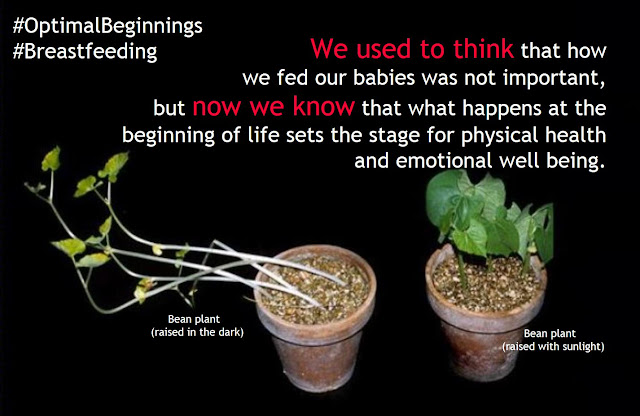 #OptimalBeginnings
#Breastfeeding

We used to think that how we fed our babies was not important, but now we know that what happens at the beginning of life sets the stage for physical health and emotional well being.

Bean plant
(raised in the dark)

Bean plant
(raised with sunlight)